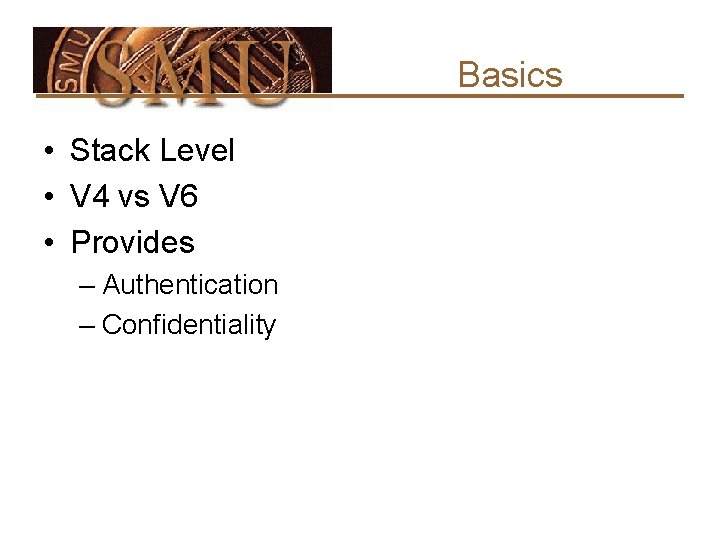 SMU

Basics

• Stack Level
• V4 vs V6
• Provides
  – Authentication
  – Confidentiality